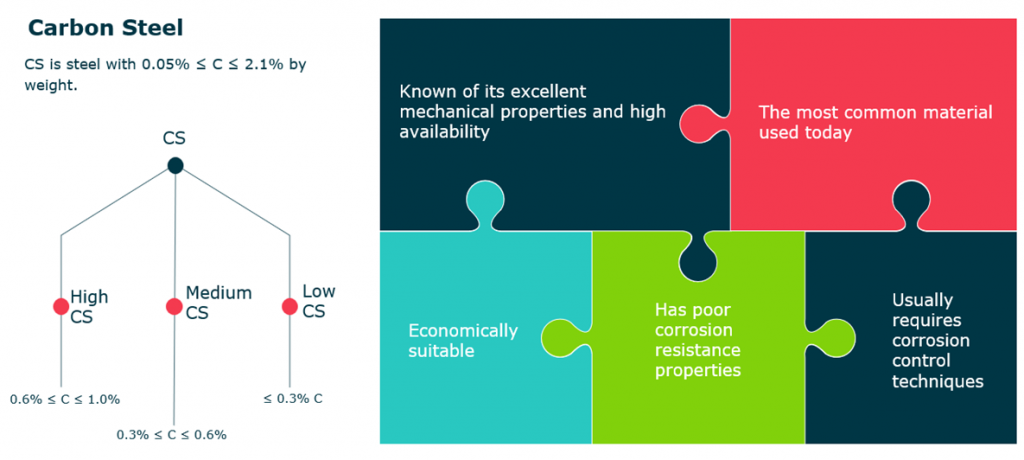 Carbon Steel

CS is steel with 0.05% ≤ C ≤ 2.1% by weight.

CS

High CS

Medium CS

Low CS

0.6% ≤ C ≤ 1.0%

0.3% ≤ C ≤ 0.6%

≤ 0.3% C

Known of its excellent mechanical properties and high availability

The most common material used today

Economically suitable

Has poor corrosion resistance properties

Usually requires corrosion control techniques